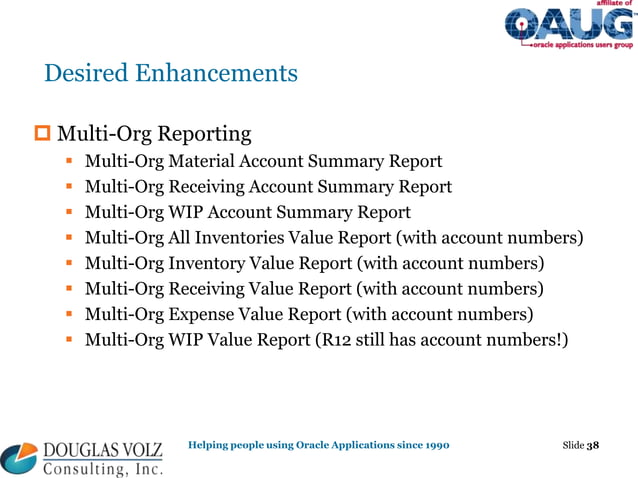 affiliate of
OAUG
oracle applications users group

Desired Enhancements

Multi-Org Reporting
- Multi-Org Material Account Summary Report
- Multi-Org Receiving Account Summary Report
- Multi-Org WIP Account Summary Report
- Multi-Org All Inventories Value Report (with account numbers)
- Multi-Org Inventory Value Report (with account numbers)
- Multi-Org Receiving Value Report (with account numbers)
- Multi-Org Expense Value Report (with account numbers)
- Multi-Org WIP Value Report (R12 still has account numbers!)

DOUGLAS VOLZ
Consulting, Inc.

Helping people using Oracle Applications since 1990

Slide 38